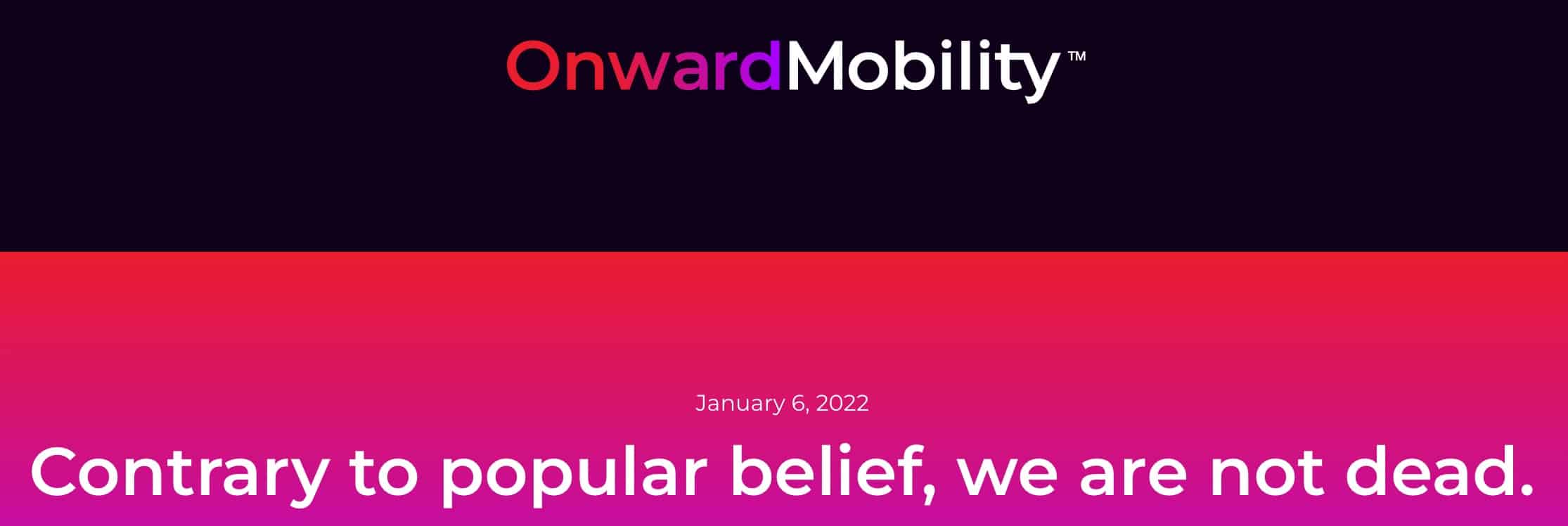 OnwardMobility™

January 6, 2022

Contrary to popular belief, we are not dead.